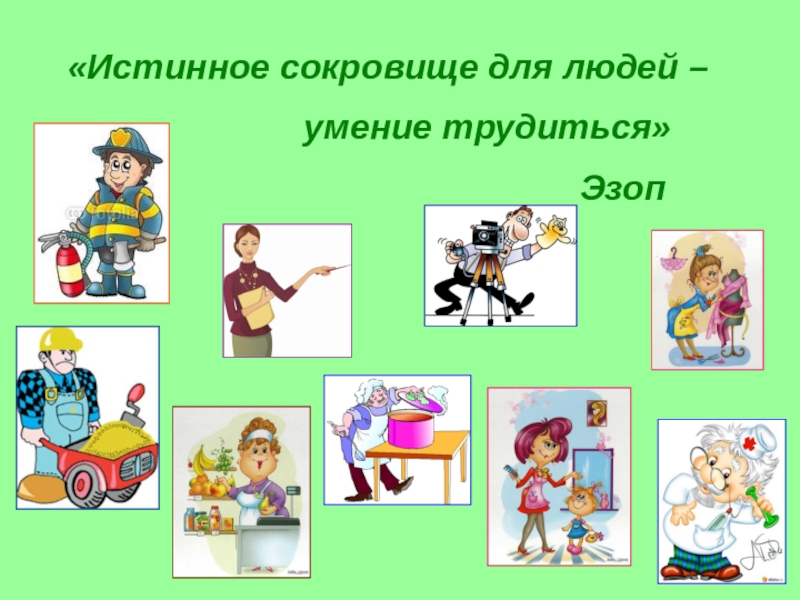 «Истинное сокровище для людей – умение трудиться»

Эзоп